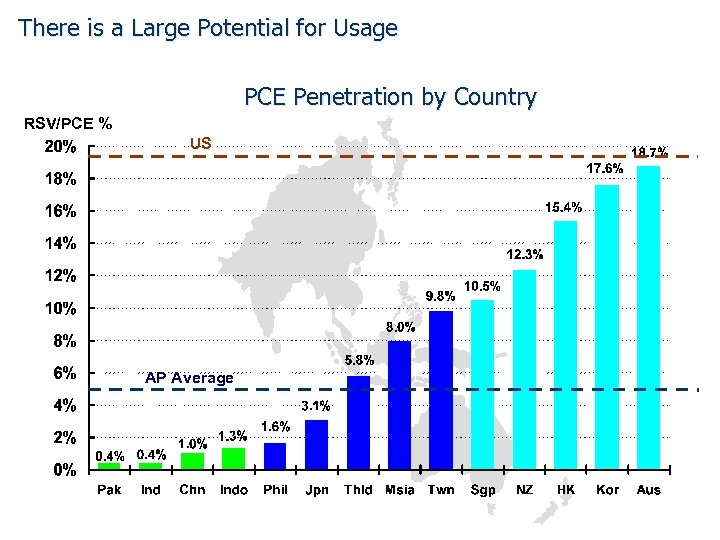 There is a Large Potential for Usage

PCE Penetration by Country

RSV/PCE %

20%
18%
16%
14%
12%
10%
8%
6%
4%
2%
0%

US

AP Average

0.4%
0.4%
1.0%
1.3%
1.6%
3.1%
5.8%
8.0%
9.8%
10.5%
12.3%
15.4%
17.6%
18.7%

Pak
Ind
Chn
Indo
Phil
Jpn
Thld
Msia
Twn
Sgp
NZ
HK
Kor
Aus